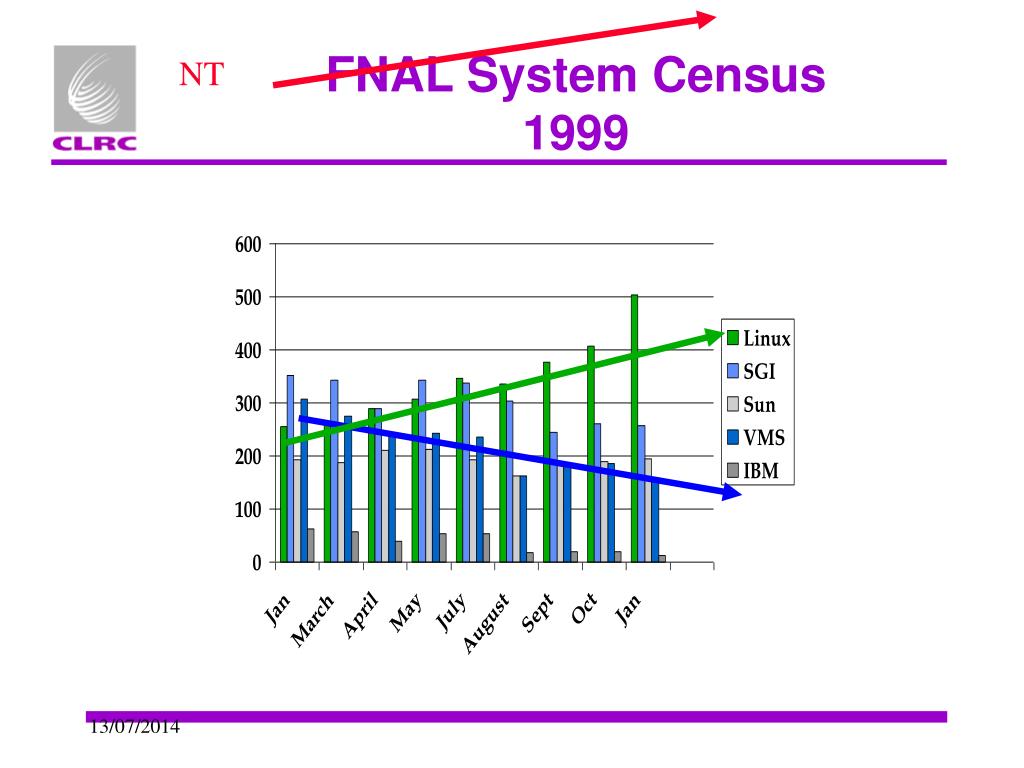 CLRC

NT

FNAL System Census 1999

600
500
400
300
200
100
0

Jan
March
April
May
July
August
Sept
Oct
Jan

Linux
SGI
Sun
VMS
IBM

13/07/2014